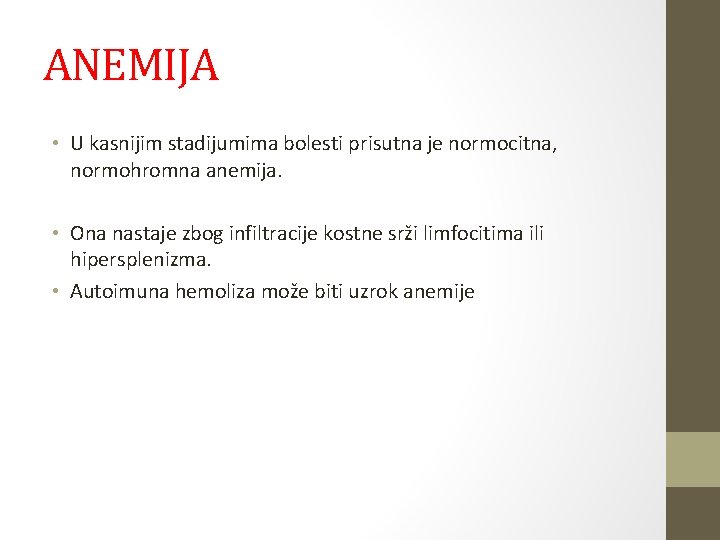 ANEMIJA

• U kasnijim stadijumima bolesti prisutna je normocitna, normohromna anemija.

• Ona nastaje zbog infiltracije kostne srži limfocitima ili hipersplenizma.
• Autoimuna hemoliza može biti uzrok anemije